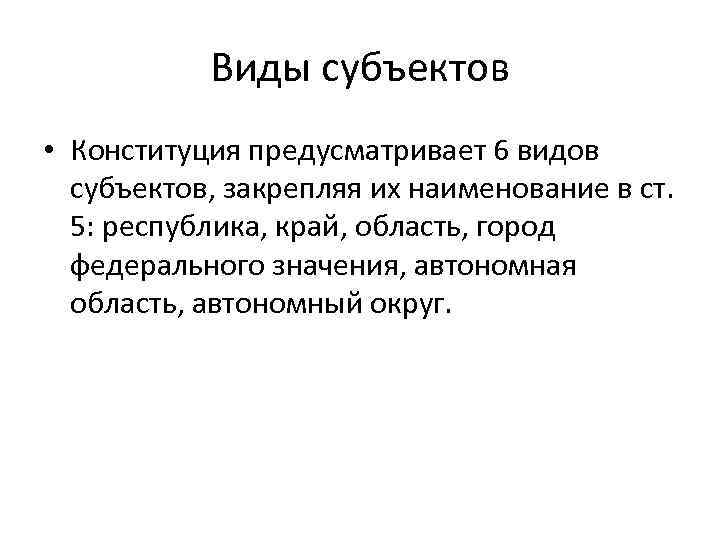 Виды субъектов

• Конституция предусматривает 6 видов субъектов, закрепляя их наименование в ст. 5: республика, край, область, город федерального значения, автономная область, автономный округ.